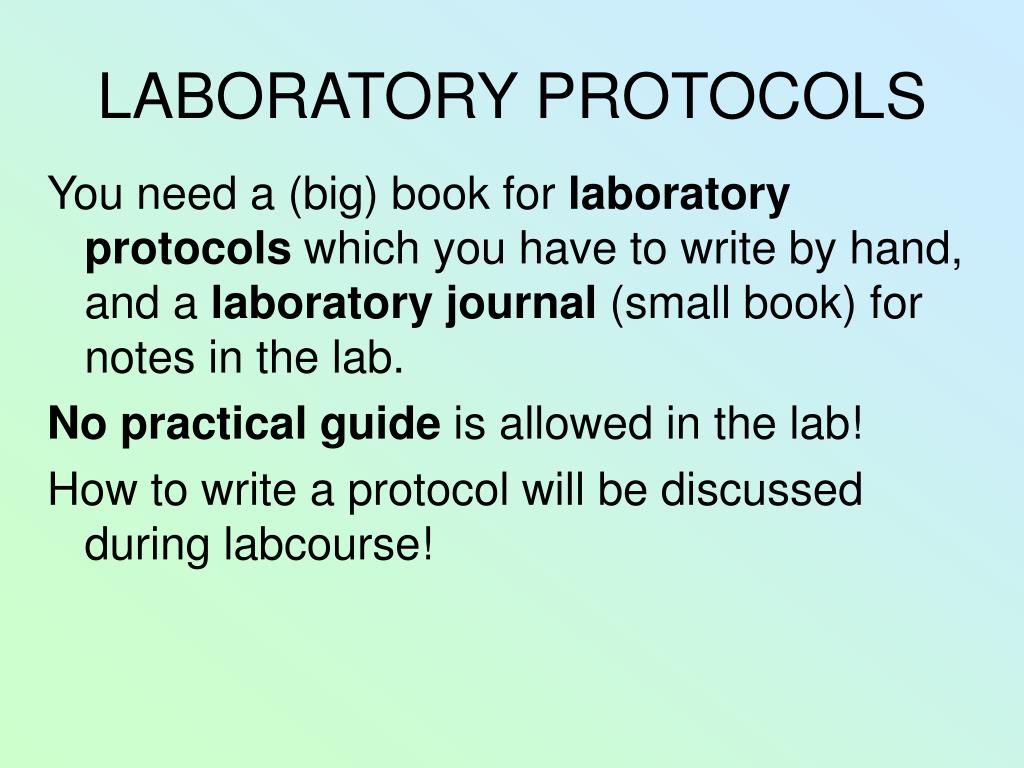 LABORATORY PROTOCOLS

You need a (big) book for laboratory protocols which you have to write by hand, and a laboratory journal (small book) for notes in the lab.

No practical guide is allowed in the lab!

How to write a protocol will be discussed during labcourse!